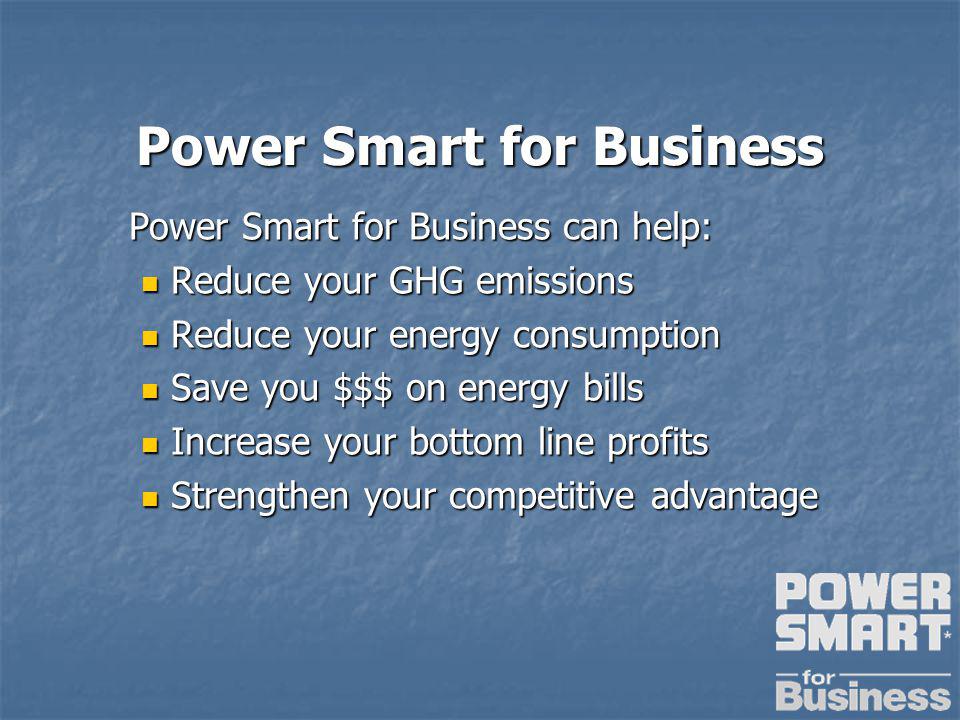 Power Smart for Business

Power Smart for Business can help:

- Reduce your GHG emissions
- Reduce your energy consumption
- Save you \$\$\$ on energy bills
- Increase your bottom line profits
- Strengthen your competitive advantage

POWER SMART*
for
Business